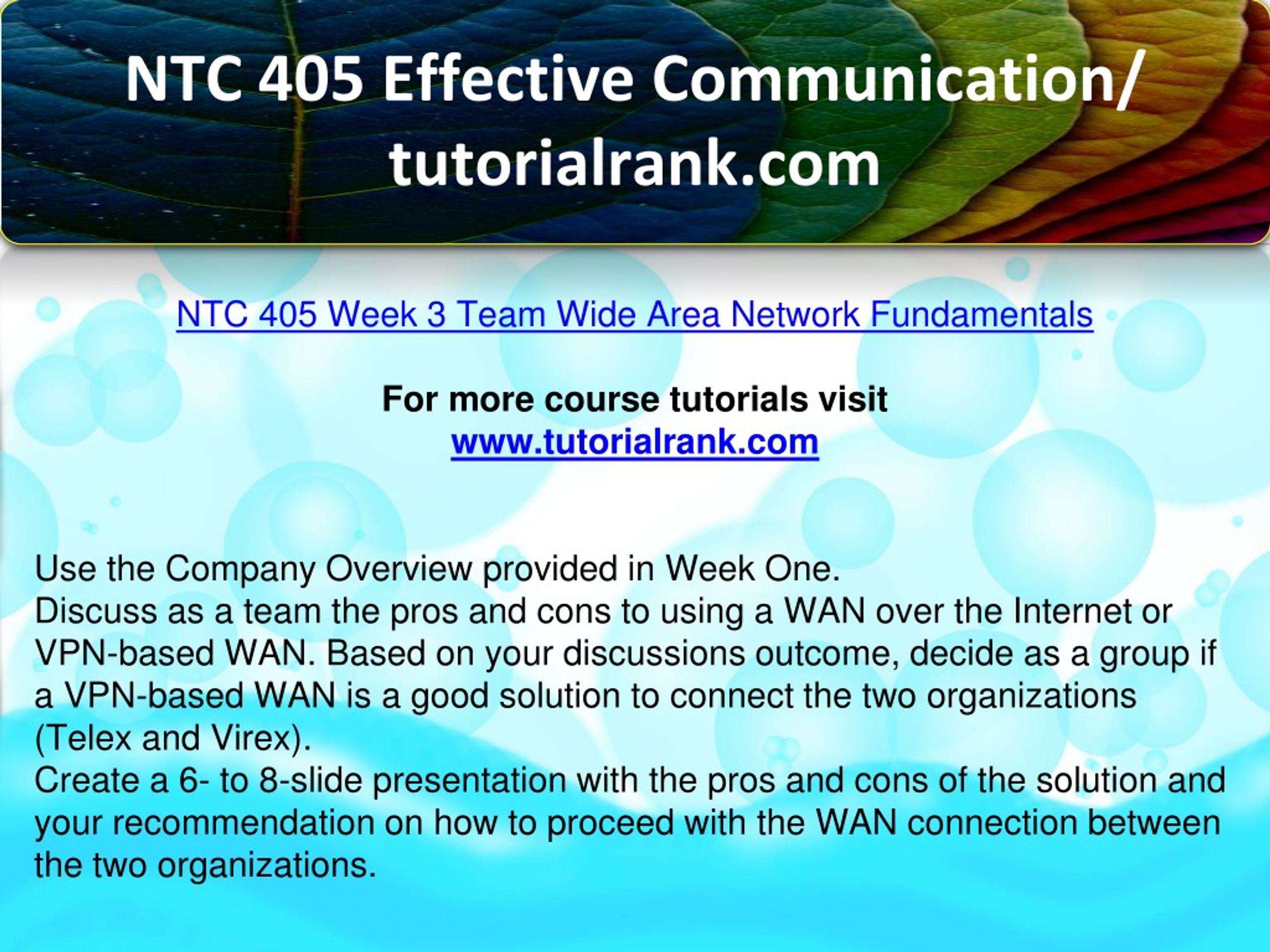 NTC 405 Effective Communication/ tutorialrank.com

NTC 405 Week 3 Team Wide Area Network Fundamentals

For more course tutorials visit
www.tutorialrank.com

Use the Company Overview provided in Week One.
Discuss as a team the pros and cons to using a WAN over the Internet or VPN-based WAN. Based on your discussions outcome, decide as a group if a VPN-based WAN is a good solution to connect the two organizations (Telex and Virex).
Create a 6- to 8-slide presentation with the pros and cons of the solution and your recommendation on how to proceed with the WAN connection between the two organizations.